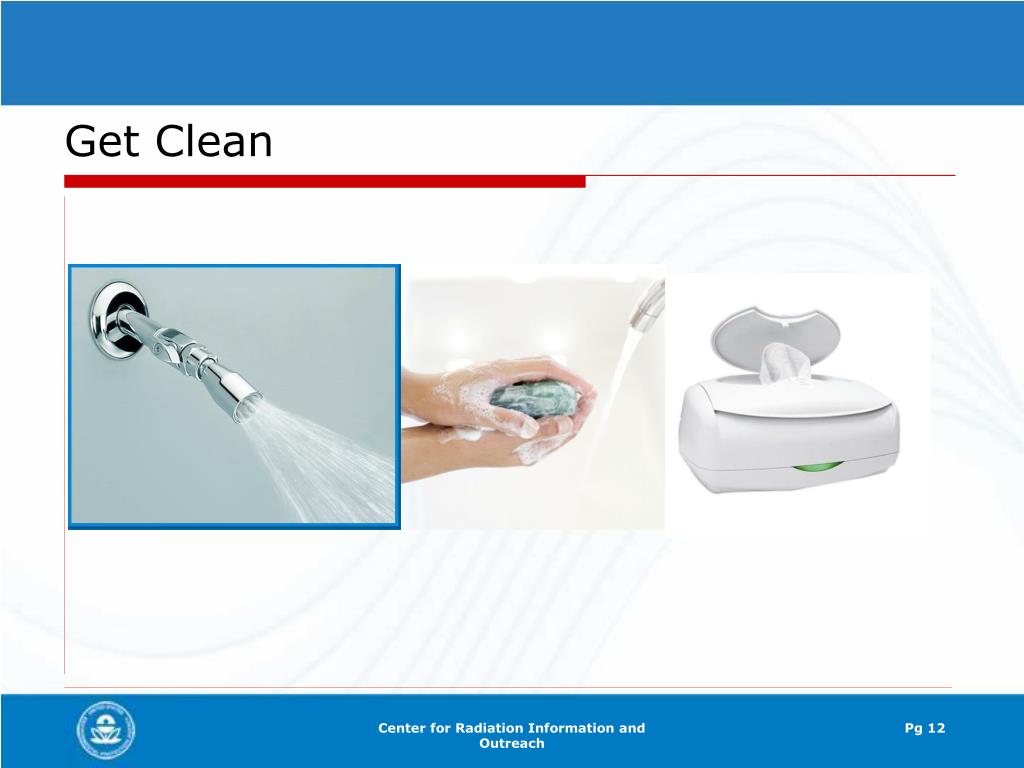 Get Clean

Center for Radiation Information and Outreach

Pg 12